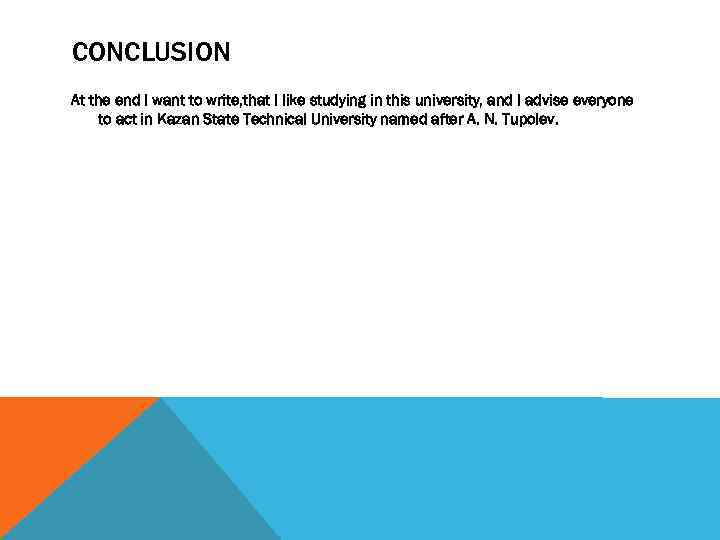 CONCLUSION

At the end I want to write,that I like studying in this university, and I advise everyone to act in Kazan State Technical University named after A. N. Tupolev.